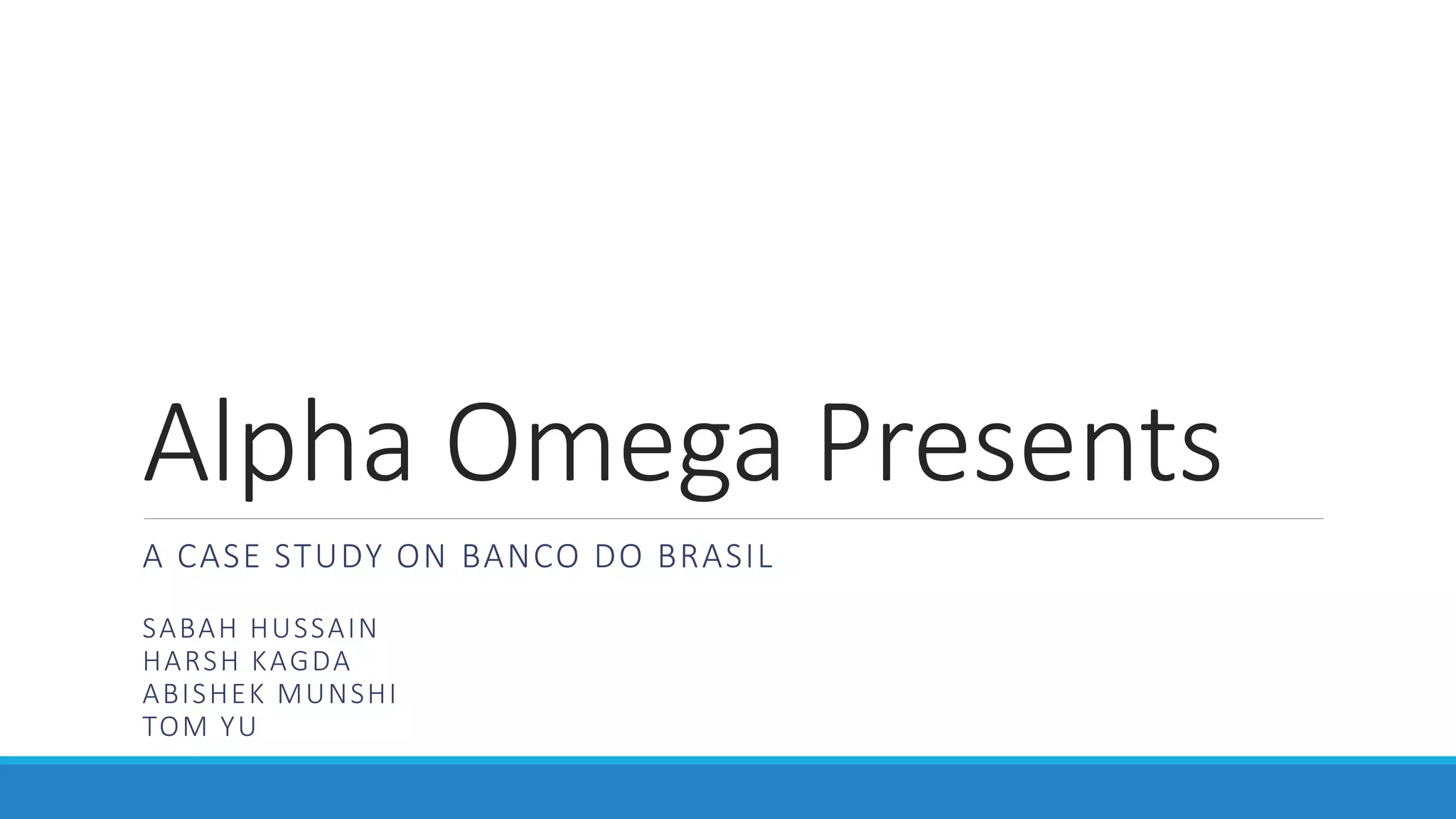 Alpha Omega Presents

A CASE STUDY ON BANCO DO BRASIL

SABAH HUSSAIN
HARSH KAGDA
ABISHEK MUNSHI
TOM YU